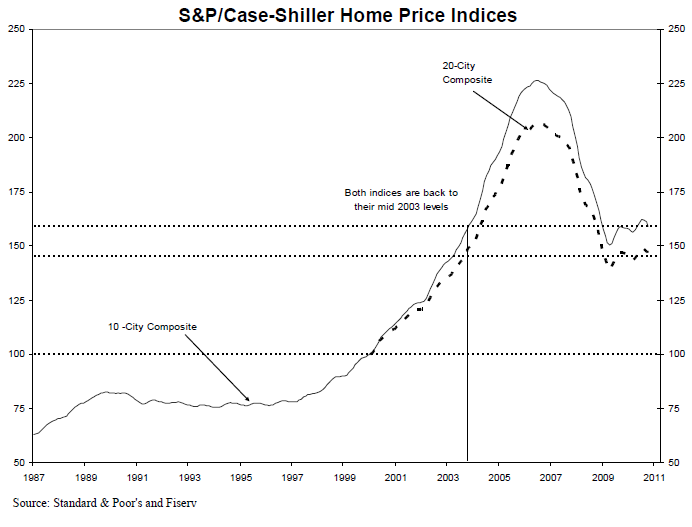 S&P/Case-Shiller Home Price Indices

250
225
200
175
150
125
100
75
50

250
225
200
175
150
125
100
75
50

20-City Composite

Both indices are back to their mid 2003 levels

10 -City Composite

1987 1989 1991 1993 1995 1997 1999 2001 2003 2005 2007 2009 2011

Source: Standard & Poor's and Fiserv